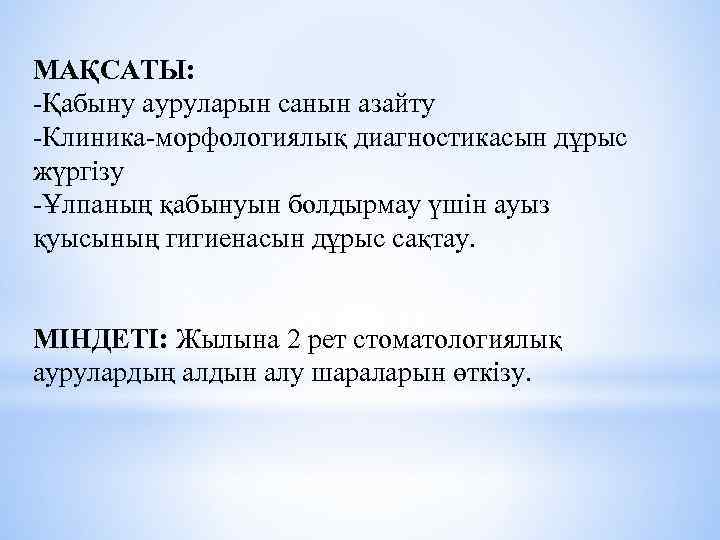 МАҚСАТЫ:
-Қабыну ауруларын санын азайту
-Клиника-морфологиялық диагностикасын дұрыс жүргізу
-Ұлпаның қабынуын болдырмау үшін ауыз қуысының гигиенасын дұрыс сақтау.

МІНДЕТІ: Жылына 2 рет стоматологиялық аурулардың алдын алу шараларын өткізу.